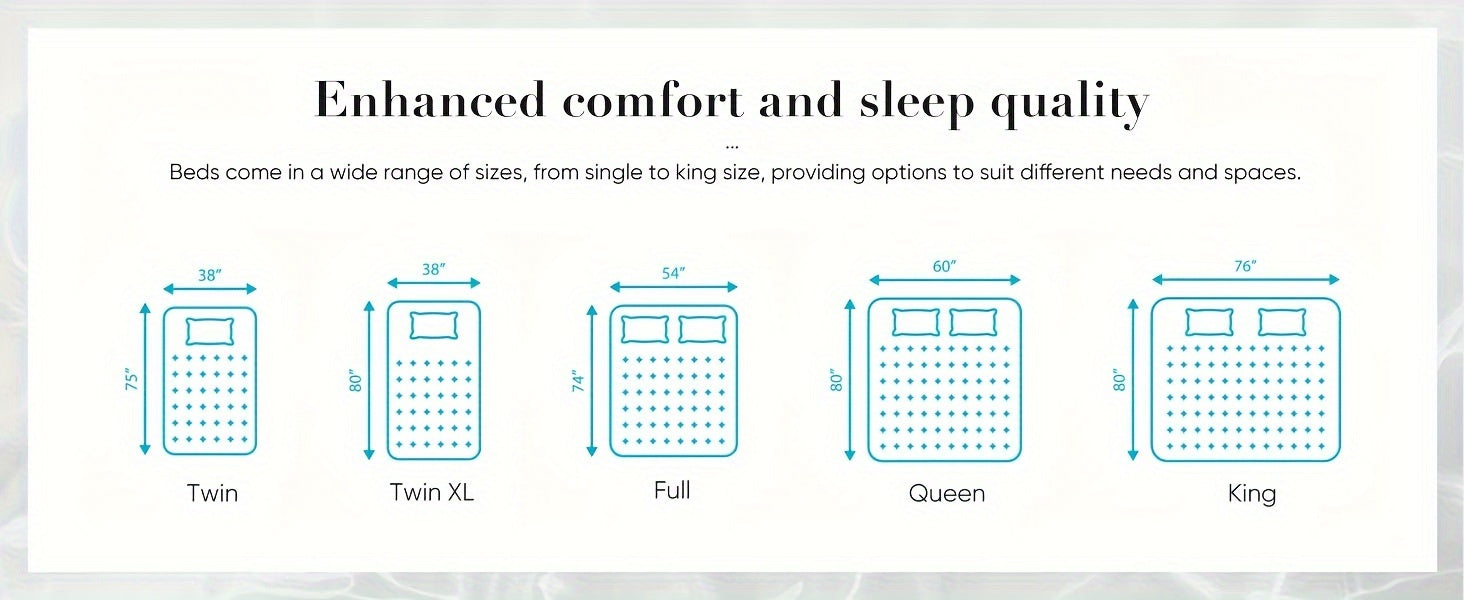 Enhanced comfort and sleep quality

...

Beds come in a wide range of sizes, from single to king size, providing options to suit different needs and spaces.

38″
75″
Twin

38″
80″
Twin XL

54″
74″
Full

60″
80″
Queen

76″
80″
King